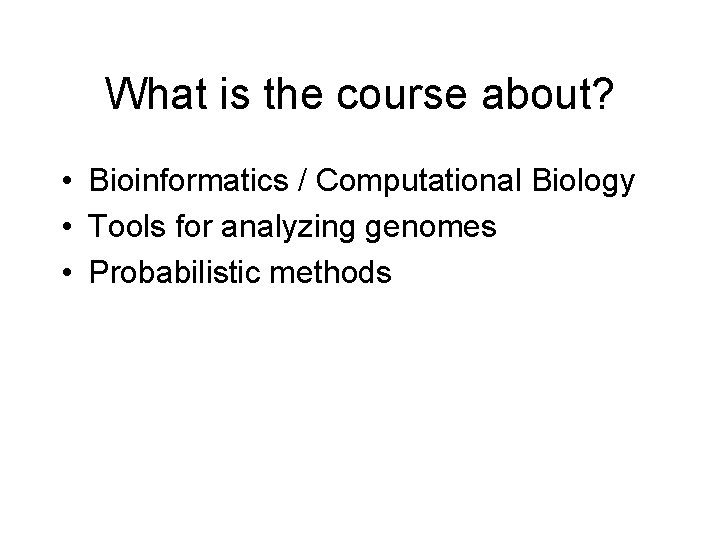 What is the course about?

• Bioinformatics / Computational Biology
• Tools for analyzing genomes
• Probabilistic methods